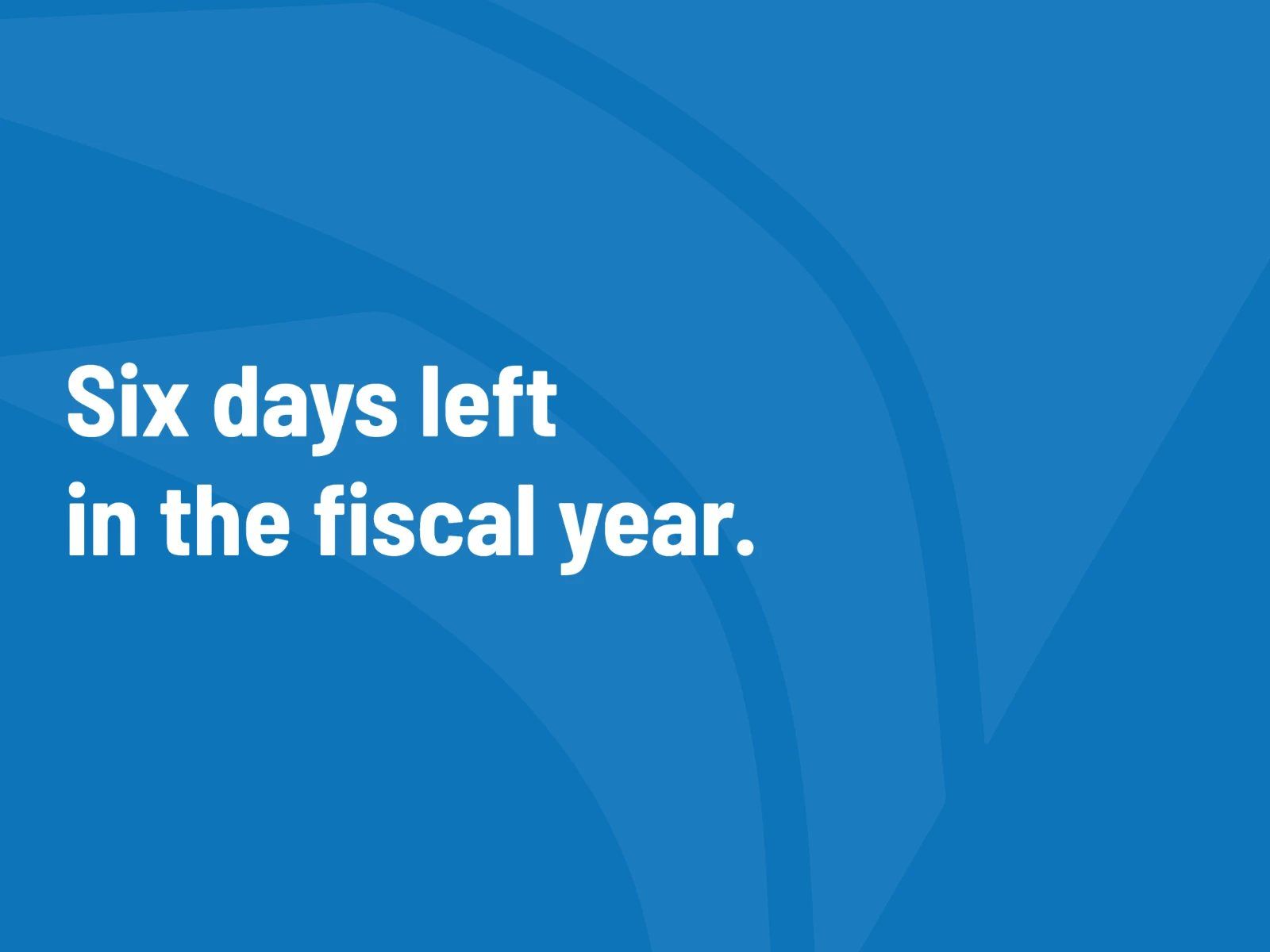 Six days left
in the fiscal year.